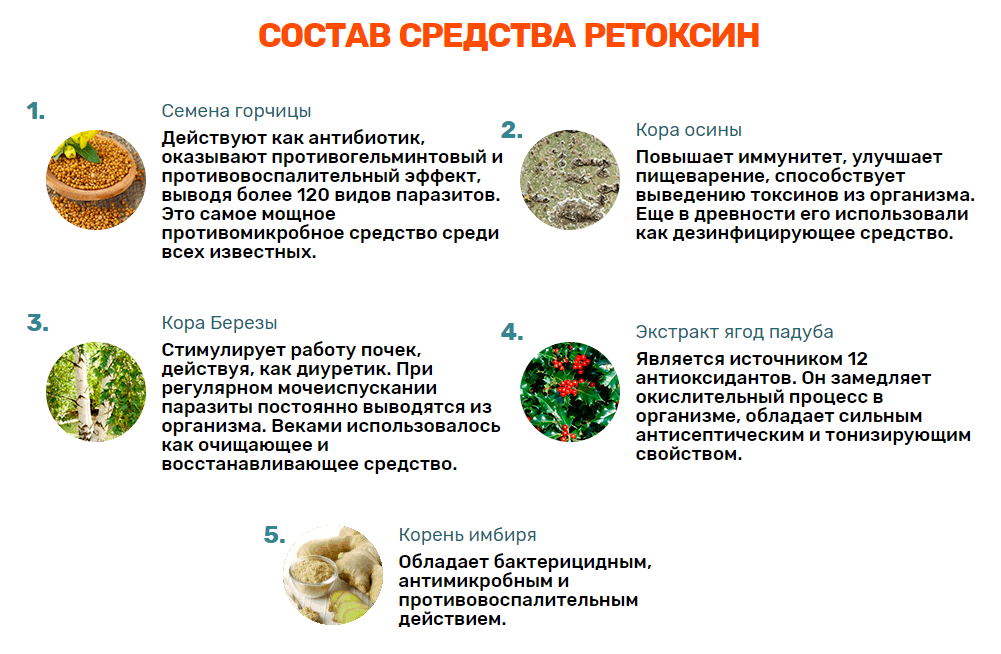 СОСТАВ СРЕДСТВА РЕТОКСИН

1.

Семена горчицы

Действуют как антибиотик, оказывают противогельминтовый и противовоспалительный эффект, выводя более 120 видов паразитов. Это самое мощное противомикробное средство среди всех известных.

2.

Кора осины

Повышает иммунитет, улучшает пищеварение, способствует выведению токсинов из организма. Еще в древности его использовали как дезинфицирующее средство.

3.

Кора Березы

Стимулирует работу почек, действуя, как диуретик. При регулярном мочеиспускании паразиты постоянно выводятся из организма. Веками использовалось как очищающее и восстанавливающее средство.

4.

Экстракт ягод падуба

Является источником 12 антиоксидантов. Он замедляет окислительный процесс в организме, обладает сильным антисептическим и тонизирующим свойством.

5.

Корень имбиря

Обладает бактерицидным, антимикробным и противовоспалительным действием.